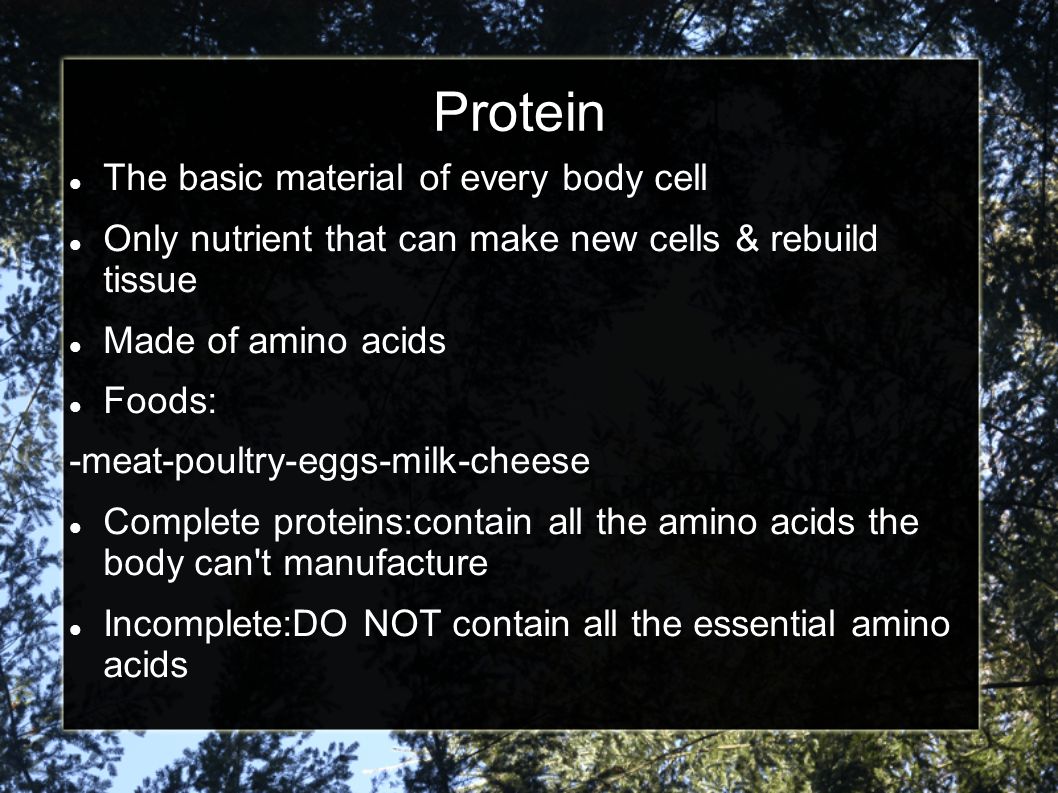 Protein

- The basic material of every body cell
- Only nutrient that can make new cells & rebuild tissue
- Made of amino acids
- Foods:

-meat-poultry-eggs-milk-cheese

- Complete proteins:contain all the amino acids the body can't manufacture
- Incomplete:DO NOT contain all the essential amino acids